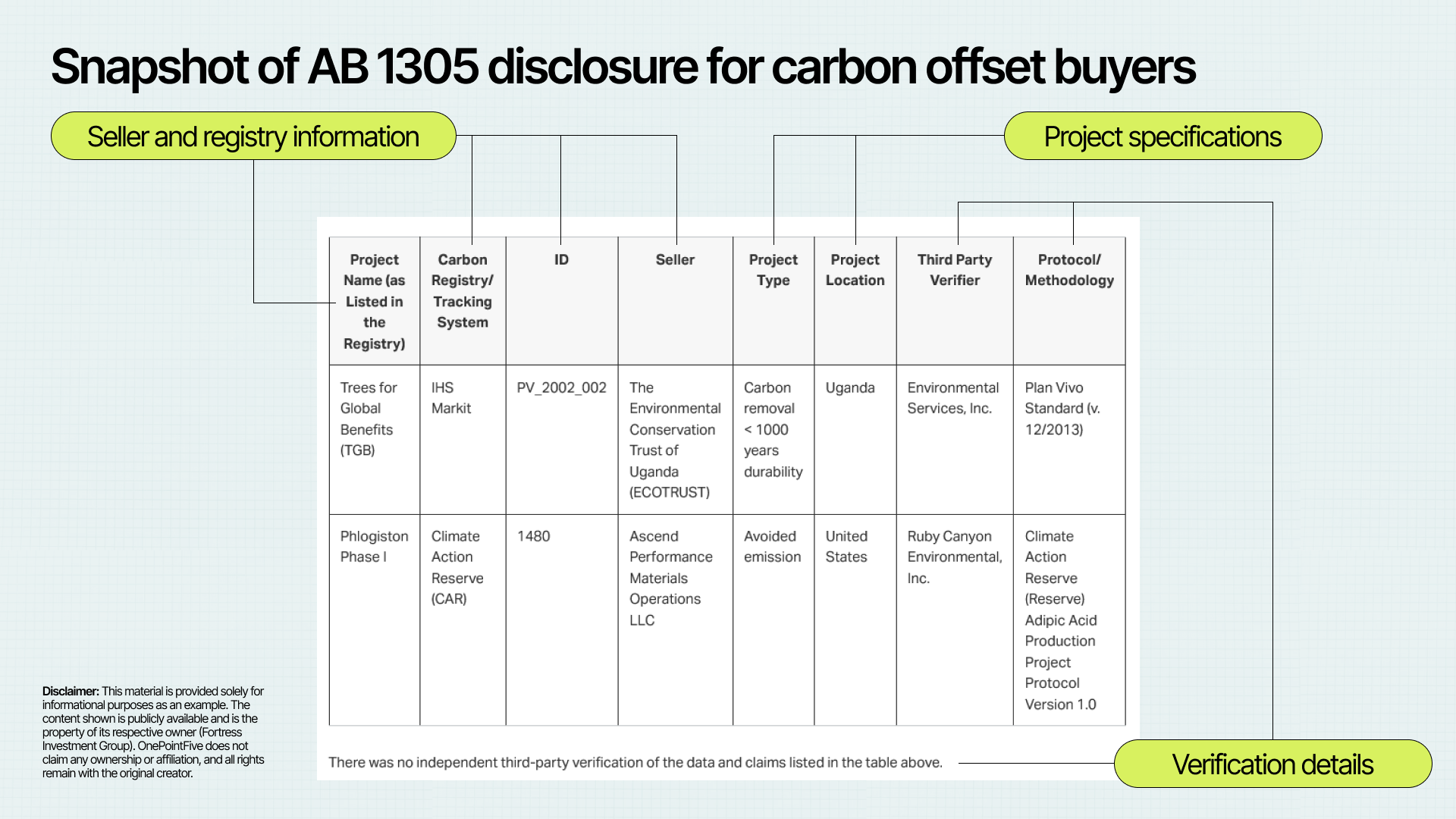 Snapshot of AB 1305 disclosure for carbon offset buyers

Seller and registry information

Project specifications

| Project Name (as Listed in the Registry) | Carbon Registry/ Tracking System | ID | Seller | Project Type | Project Location | Third Party Verifier | Protocol/ Methodology |
|---|---|---|---|---|---|---|---|
| Trees for Global Benefits (TGB) | IHS Markit | PV_2002_002 | The Environmental Conservation Trust of Uganda (ECOTRUST) | Carbon removal < 1000 years durability | Uganda | Environmental Services, Inc. | Plan Vivo Standard (v. 12/2013) |
| Phlogiston Phase I | Climate Action Reserve (CAR) | 1480 | Ascend Performance Materials Operations LLC | Avoided emission | United States | Ruby Canyon Environmental, Inc. | Climate Action Reserve (Reserve) Adipic Acid Production Project Protocol Version 1.0 |

There was no independent third-party verification of the data and claims listed in the table above.

Verification details

Disclaimer: This material is provided solely for informational purposes as an example. The content shown is publicly available and is the property of its respective owner (Fortress Investment Group). OnePointFive does not claim any ownership or affiliation, and all rights remain with the original creator.